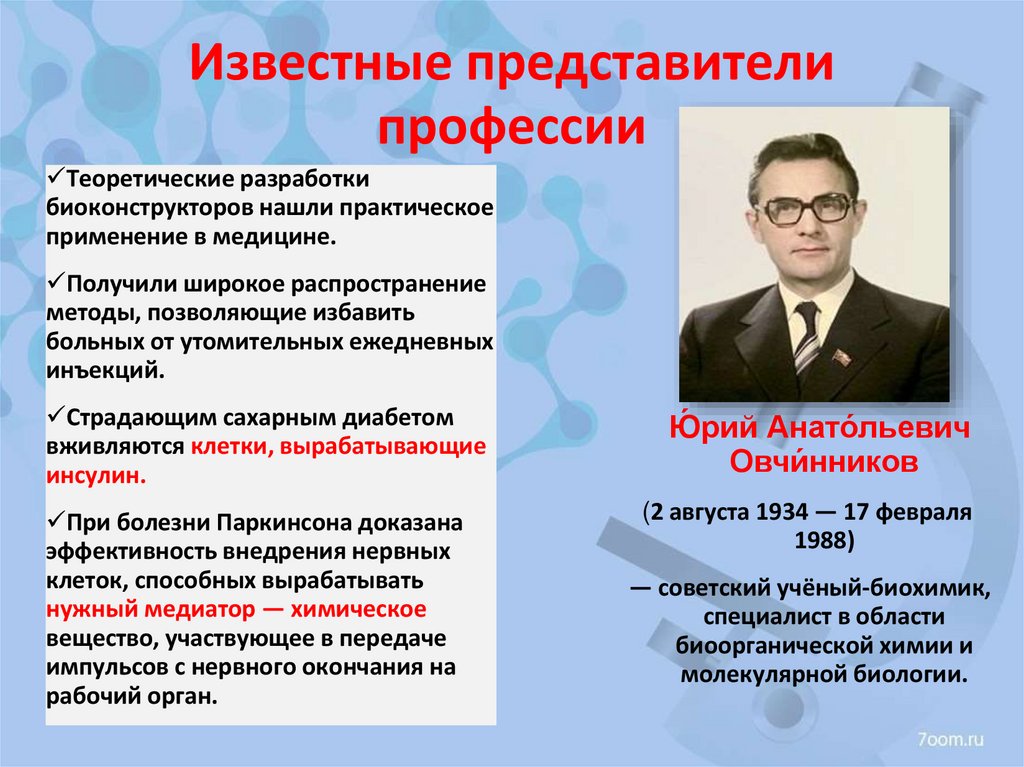 Известные представители профессии

✓Теоретические разработки биоконструкторов нашли практическое применение в медицине.

✓Получили широкое распространение методы, позволяющие избавить больных от утомительных ежедневных инъекций.

✓Страдающим сахарным диабетом вживляются клетки, вырабатывающие инсулин.

✓При болезни Паркинсона доказана эффективность внедрения нервных клеток, способных вырабатывать нужный медиатор — химическое вещество, участвующее в передаче импульсов с нервного окончания на рабочий орган.

Ю́рий Анато́льевич Овчи́нников

(2 августа 1934 — 17 февраля 1988)

— советский учёный-биохимик, специалист в области биоорганической химии и молекулярной биологии.

7oom.ru